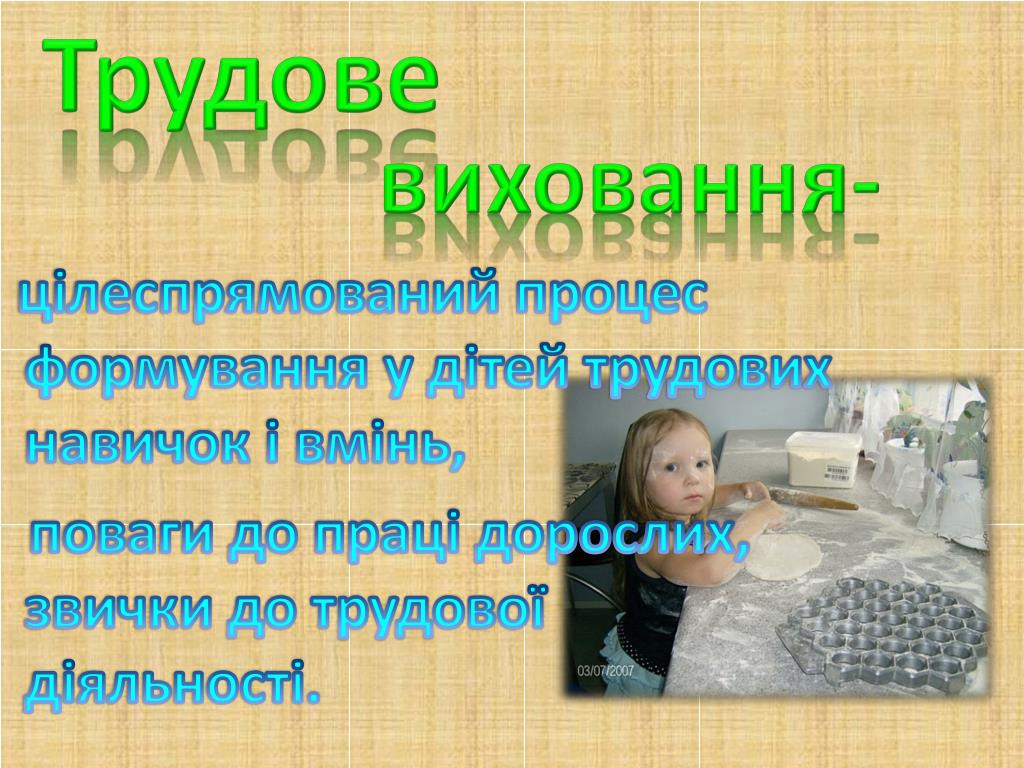 Трудове виховання-

цілеспрямований процес формування у дітей трудових навичок і вмінь,

поваги до праці дорослих, звички до трудової діяльності.

03/07/2007